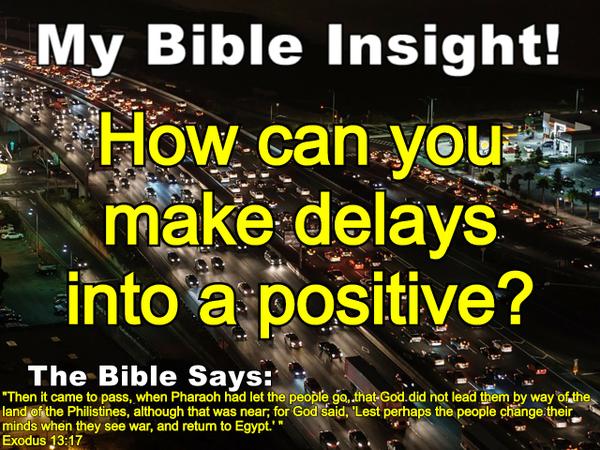 My Bible Insight!

How can you make delays into a positive?

The Bible Says:

"Then it came to pass, when Pharaoh had let the people go, that God did not lead them by way of the land of the Philistines, although that was near; for God said, 'Lest perhaps the people change their minds when they see war, and return to Egypt.' "
Exodus 13:17